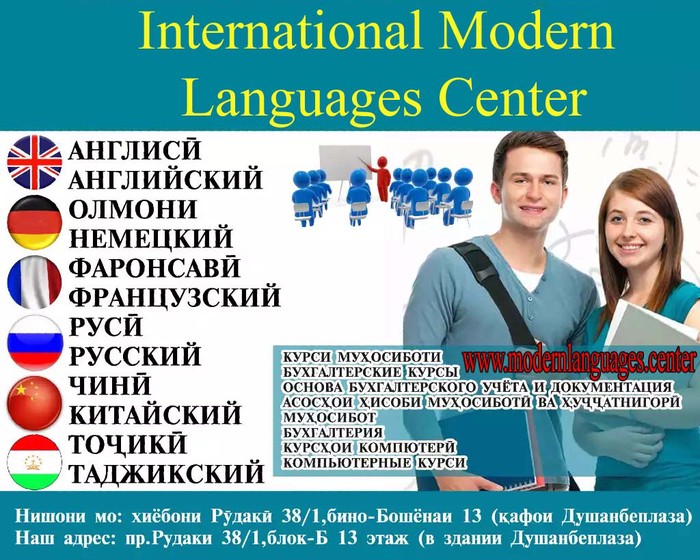 International Modern Languages Center

АНГЛИСӢ
АНГЛИЙСКИЙ
ОЛМОНИ
НЕМЕЦКИЙ
ФАРОНСАВӢ
ФРАНЦУЗСКИЙ
РУСӢ
РУССКИЙ
ЧИНӢ
КИТАЙСКИЙ
ТОҶИКӢ
ТАДЖИКСКИЙ

www.modernlanguages.center

КУРСИ МУҲОСИБОТИ
БУХГАЛТЕРСКИЕ КУРСЫ
ОСНОВА БУХГАЛТЕРСКОГО УЧЁТА И ДОКУМЕНТАЦИЯ
АСОСҲОИ ҲИСОБИ МУҲОСИБОТӢ ВА ҲУҶҶАТНИГОРӢ
МУҲОСИБОТ
БУХГАЛТЕРИЯ
КУРСҲОИ КОМПЮТЕРӢ
КОМПЬЮТЕРНЫЕ КУРСИ

Нишони мо: хиёбони Рӯдакӣ 38/1,бино-Бошёнаи 13 (қафои Душанбеплаза)
Наш адрес: пр.Рудаки 38/1,блок-Б 13 этаж (в здании Душанбеплаза)